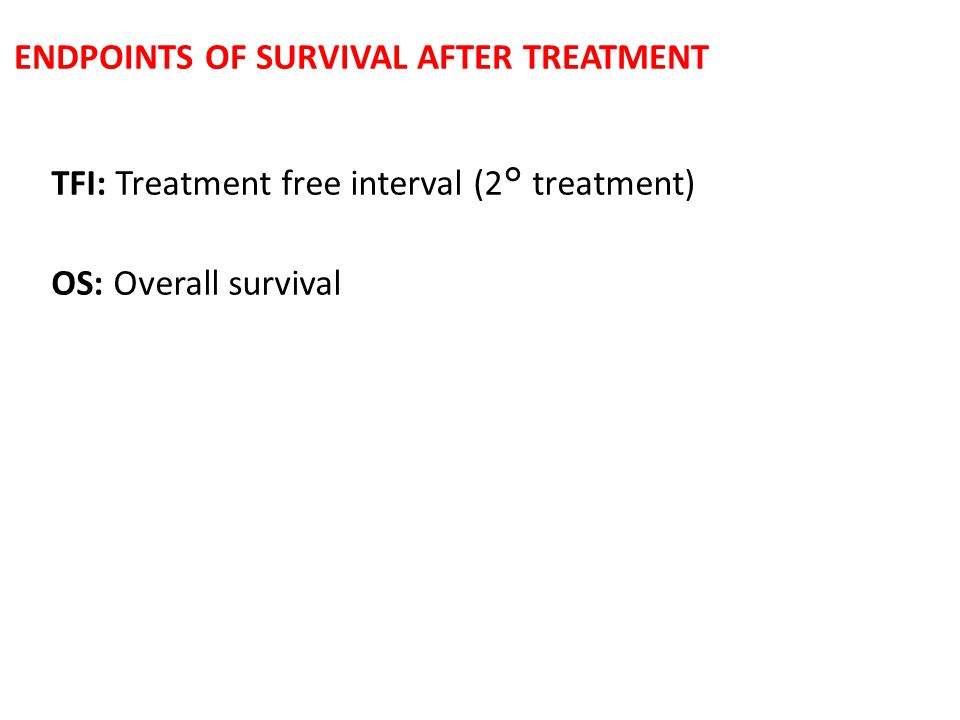 ENDPOINTS OF SURVIVAL AFTER TREATMENT

TFI: Treatment free interval (2° treatment)

OS: Overall survival